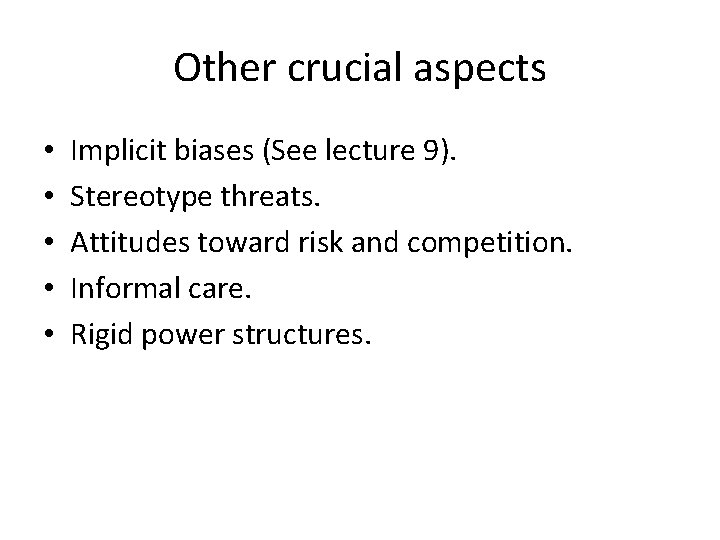 Other crucial aspects

• Implicit biases (See lecture 9).
• Stereotype threats.
• Attitudes toward risk and competition.
• Informal care.
• Rigid power structures.